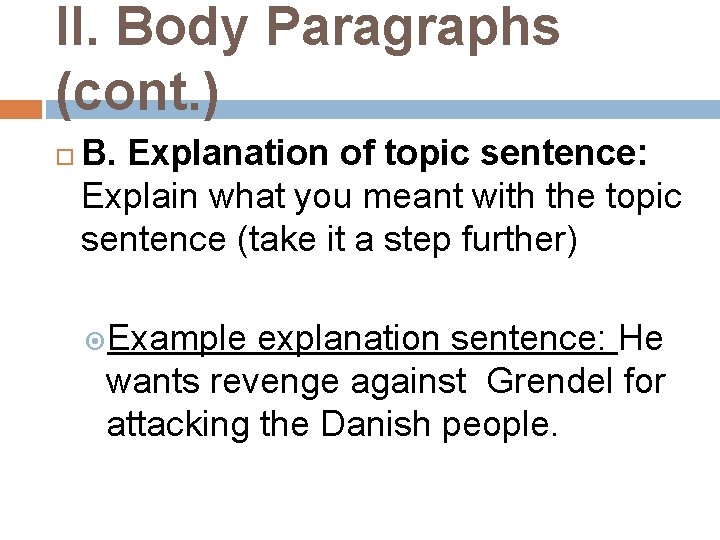 II. Body Paragraphs (cont.)

B. Explanation of topic sentence: Explain what you meant with the topic sentence (take it a step further)

Example explanation sentence: He wants revenge against Grendel for attacking the Danish people.